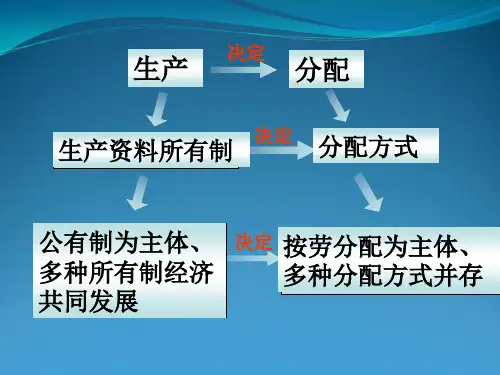 生产

决定

分配

生产资料所有制

决定

分配方式

公有制为主体、多种所有制经济共同发展

决定

按劳分配为主体、多种分配方式并存